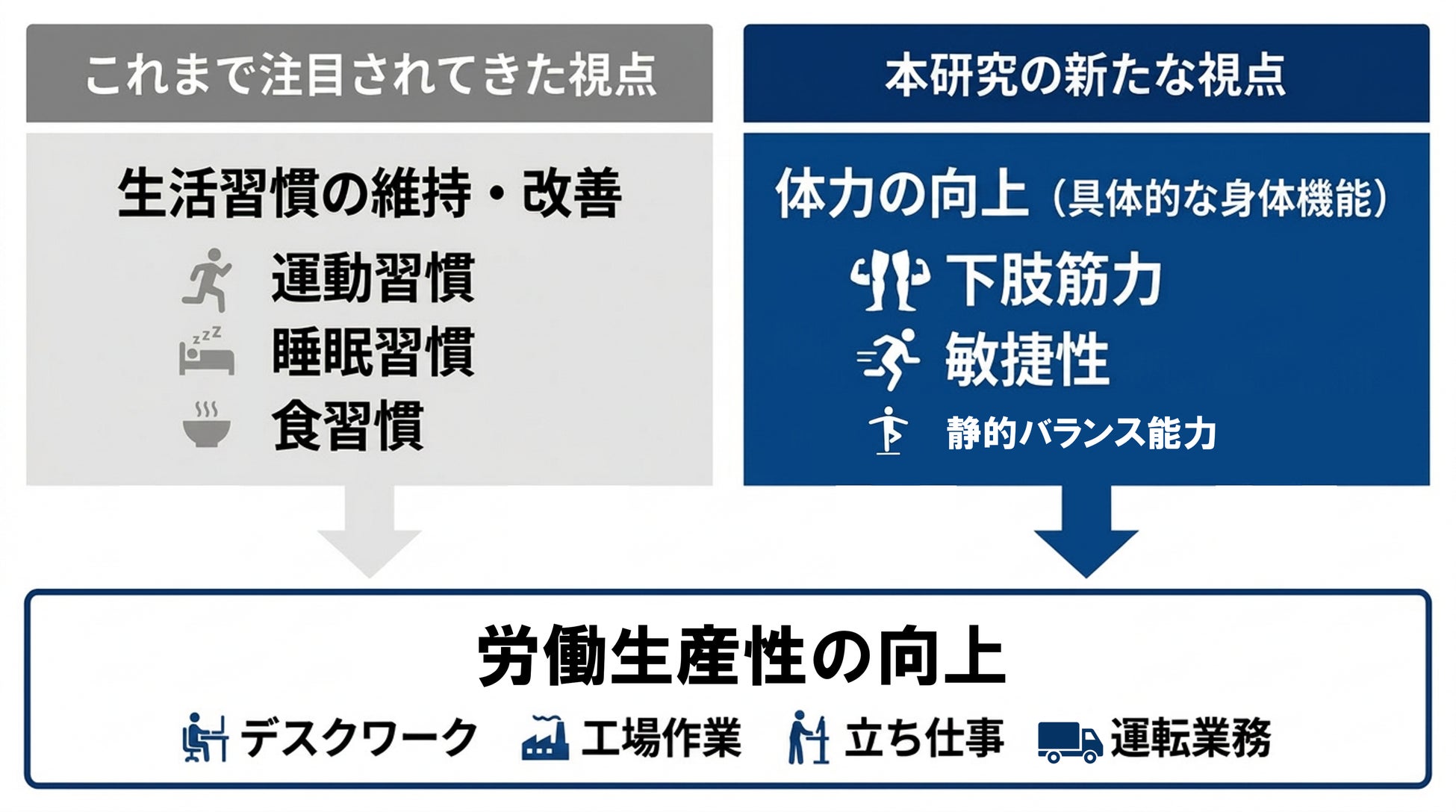 これまで注目されてきた視点

生活習慣の維持・改善

運動習慣

睡眠習慣

食習慣

本研究の新たな視点

体力の向上（具体的な身体機能）

下肢筋力

敏捷性

静的バランス能力

労働生産性の向上

デスクワーク　工場作業　立ち仕事　運転業務